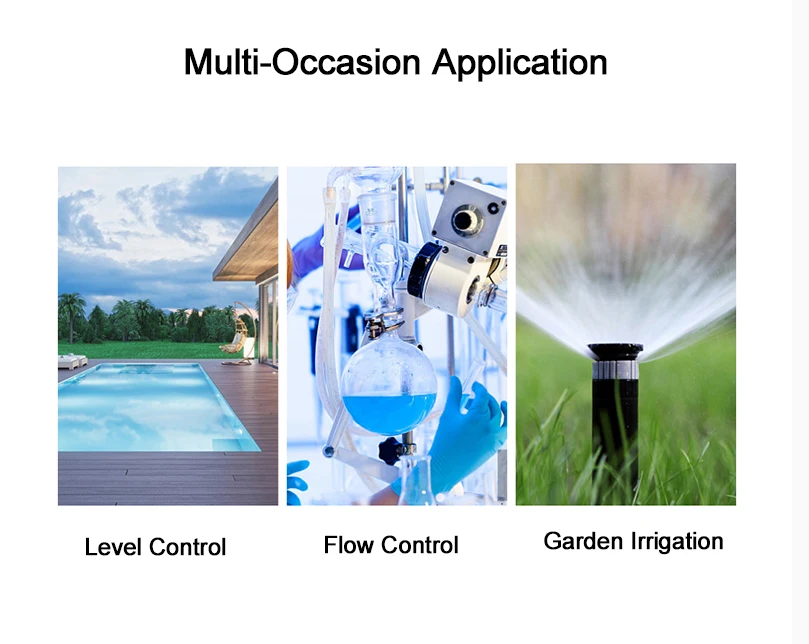 Multi-Occasion Application

Level Control

Flow Control

Garden Irrigation